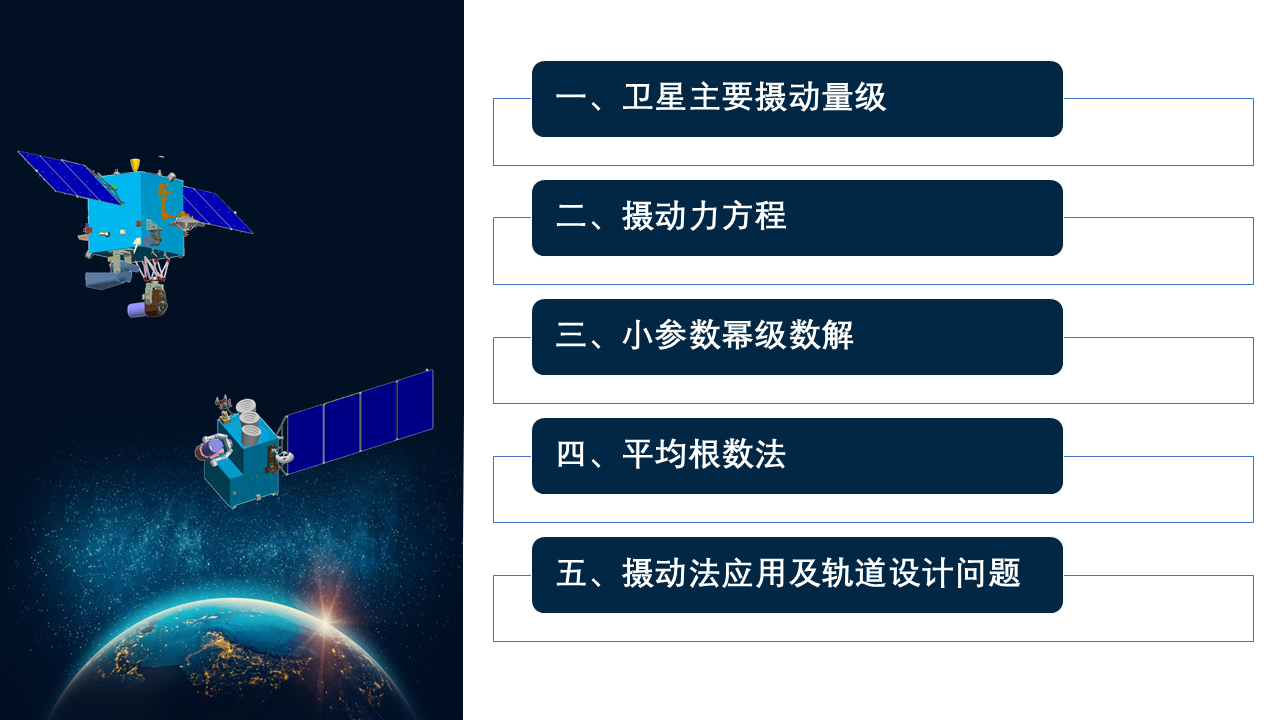 一、卫星主要摄动量级

二、摄动力方程

三、小参数幂级数解

四、平均根数法

五、摄动法应用及轨道设计问题